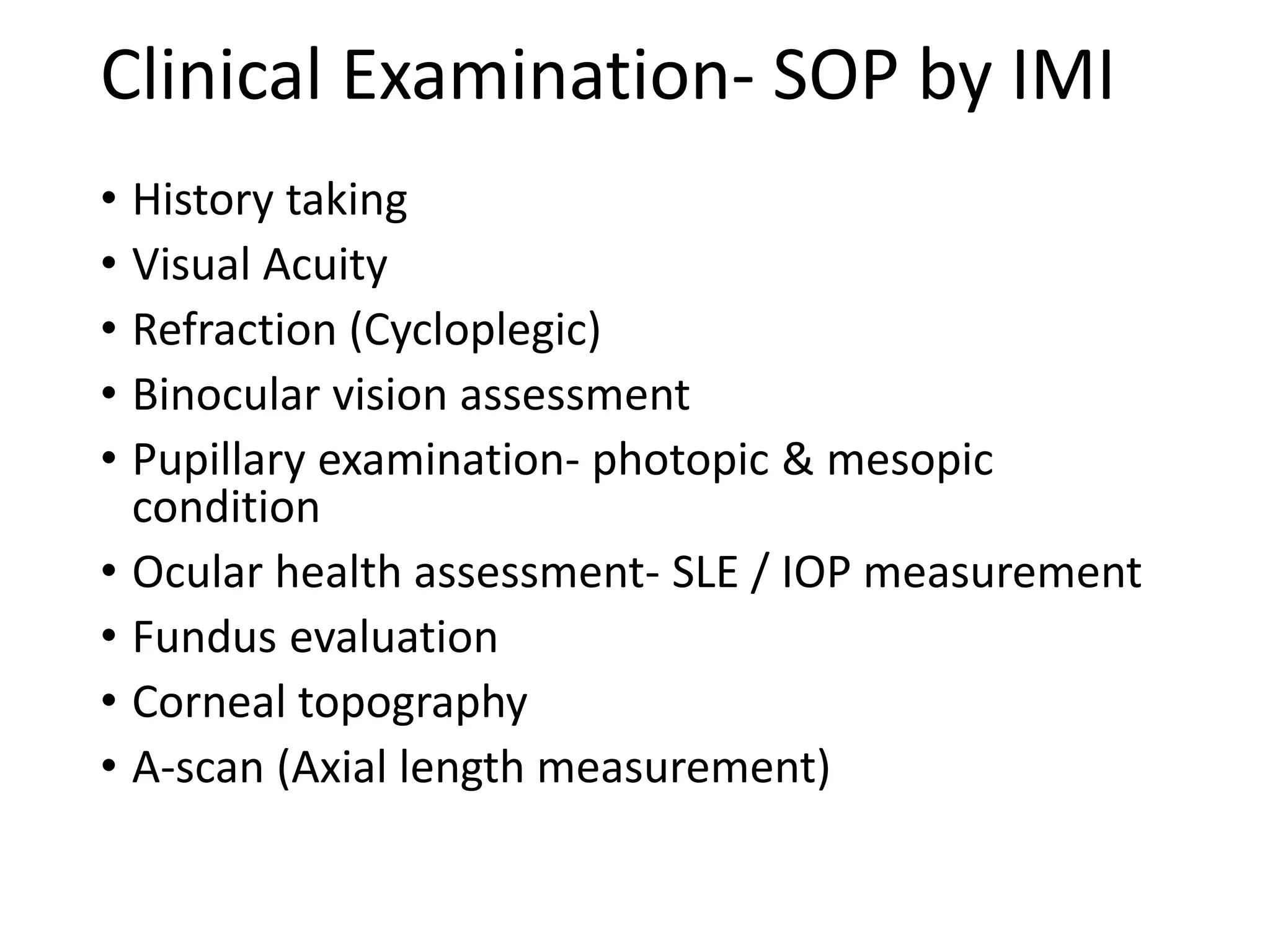 Clinical Examination- SOP by IMI

• History taking
• Visual Acuity
• Refraction (Cycloplegic)
• Binocular vision assessment
• Pupillary examination- photopic & mesopic condition
• Ocular health assessment- SLE / IOP measurement
• Fundus evaluation
• Corneal topography
• A-scan (Axial length measurement)